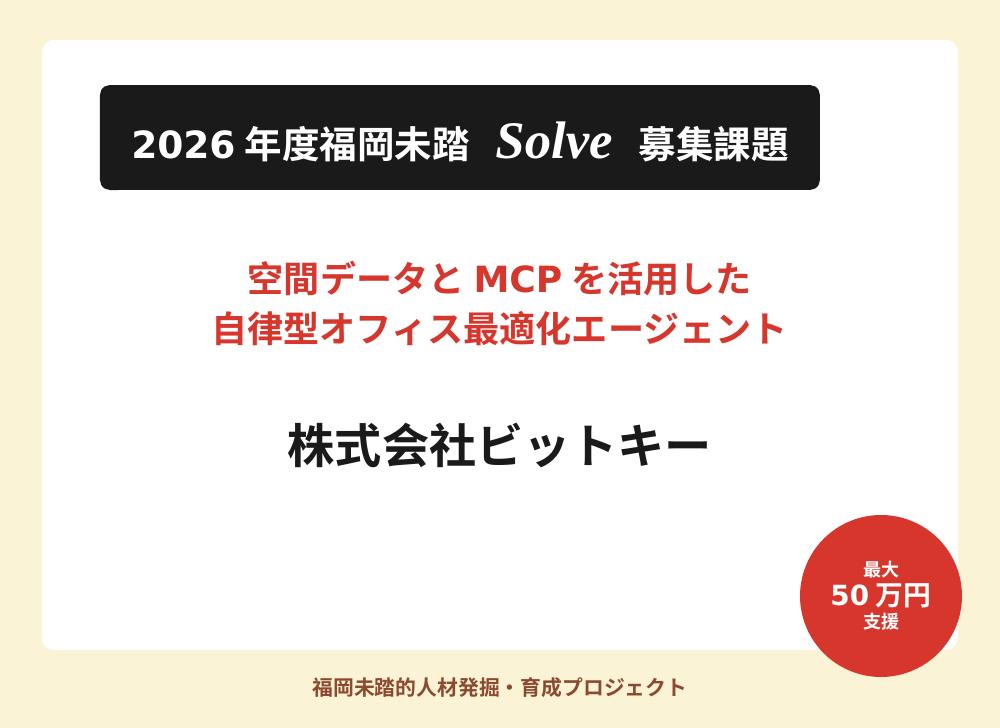 2026 年度福岡未踏 Solve 募集課題

空間データと MCP を活用した
自律型オフィス最適化エージェント

株式会社ビットキー

最大
50 万円
支援

福岡未踏的人材発掘・育成プロジェクト